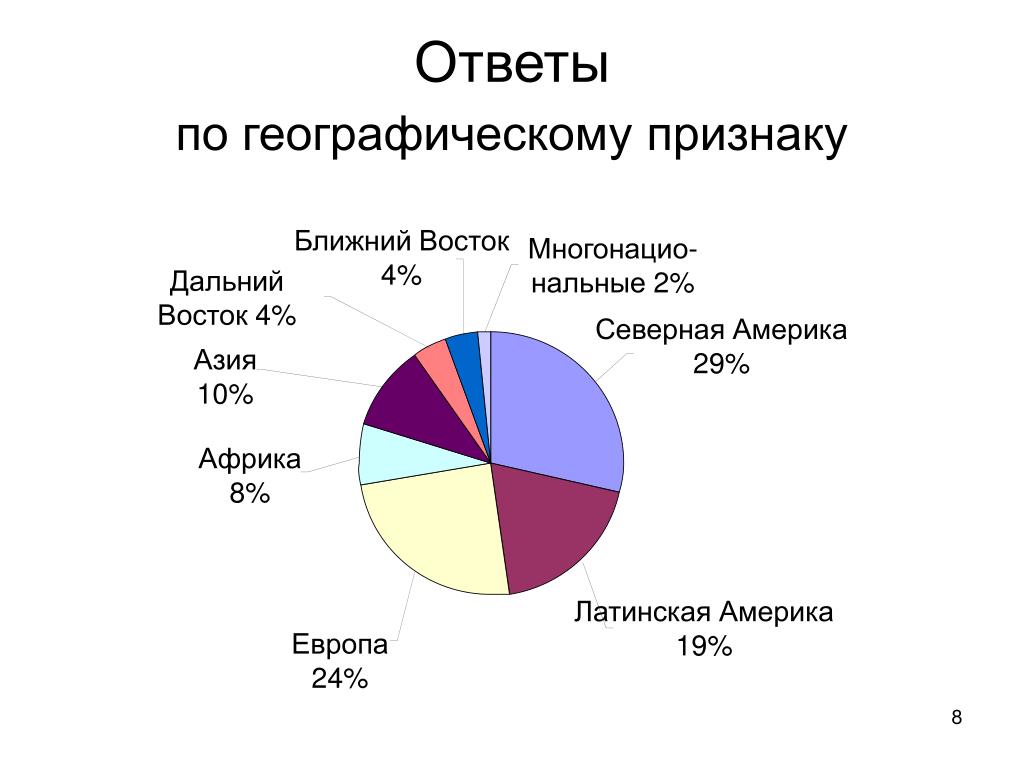 Ответы
по географическому признаку

Ближний Восток 4%

Многонациональные 2%

Дальний Восток 4%

Северная Америка 29%

Азия 10%

Африка 8%

Латинская Америка 19%

Европа 24%

8